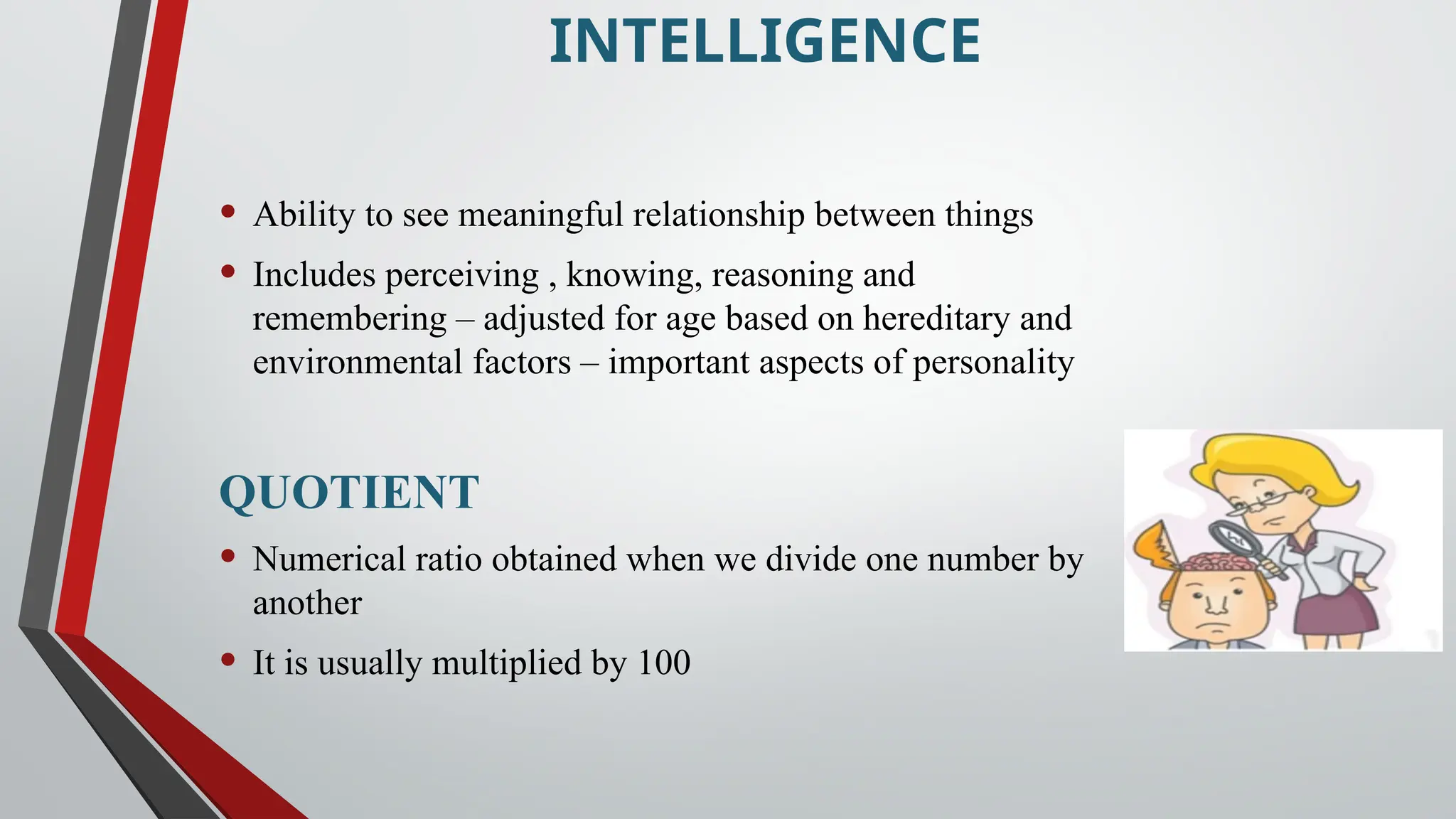 INTELLIGENCE

• Ability to see meaningful relationship between things
• Includes perceiving , knowing, reasoning and remembering – adjusted for age based on hereditary and environmental factors – important aspects of personality

QUOTIENT

• Numerical ratio obtained when we divide one number by another
• It is usually multiplied by 100